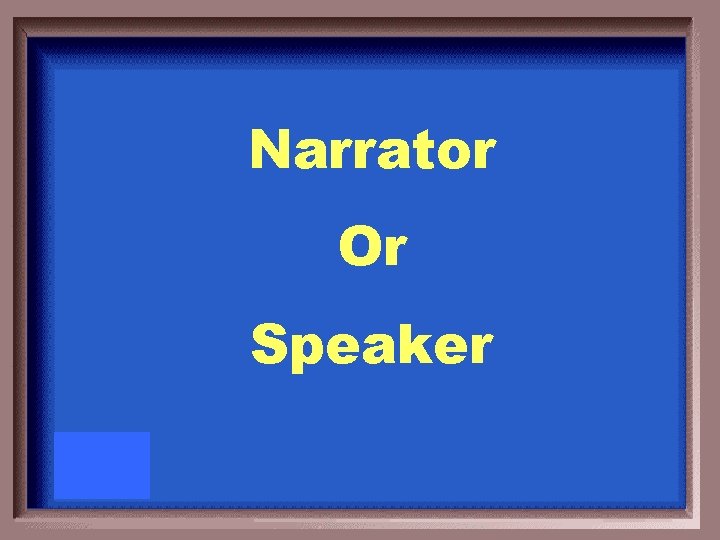 Narrator

Or

Speaker